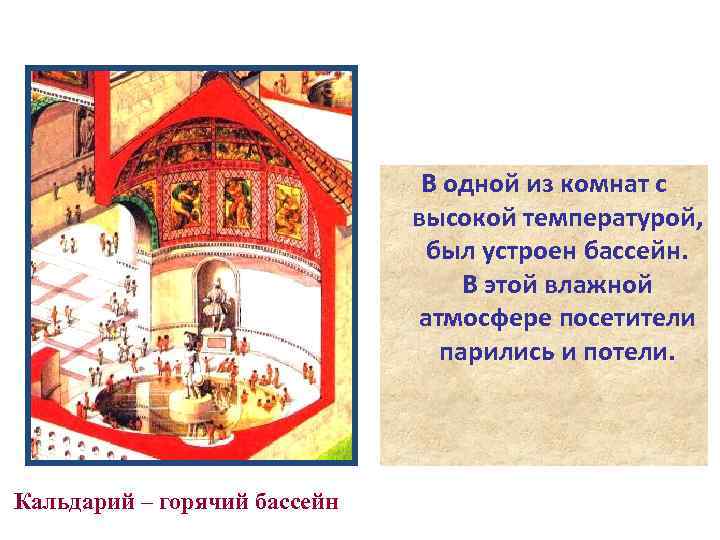 В одной из комнат с высокой температурой, был устроен бассейн. В этой влажной атмосфере посетители парились и потели.

Кальдарий – горячий бассейн